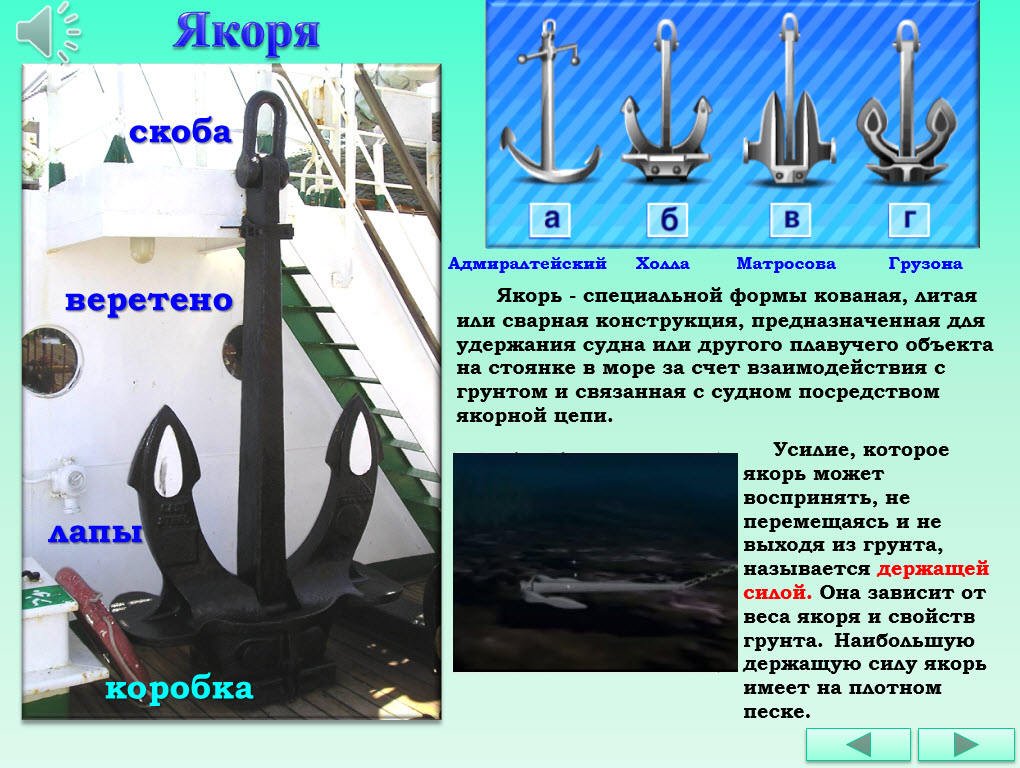 Якоря

скоба

веретено

лапы

коробка

а

б

в

г

Адмиралтейский

Холла

Матросова

Грузона

Якорь - специальной формы кованая, литая или сварная конструкция, предназначенная для удержания судна или другого плавучего объекта на стоянке в море за счет взаимодействия с грунтом и связанная с судном посредством якорной цепи.

Усилие, которое якорь может воспринять, не перемещаясь и не выходя из грунта, называется держащей силой. Она зависит от веса якоря и свойств грунта. Наибольшую держащую силу якорь имеет на плотном песке.